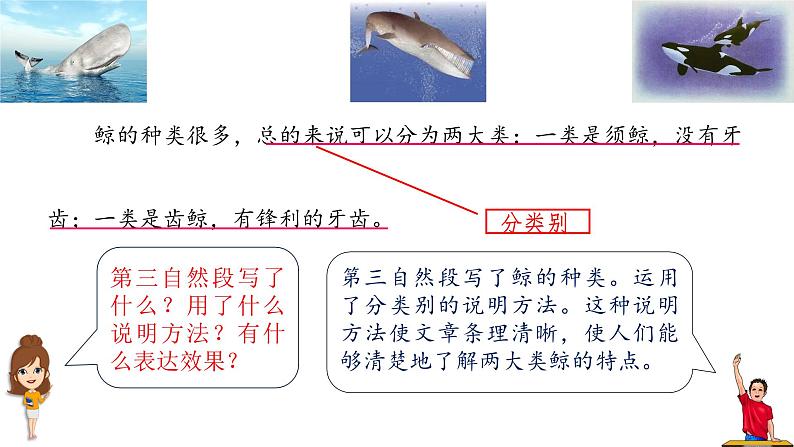 鲸的种类很多，总的来说可以分为两大类：一类是须鲸，没有牙齿；一类是齿鲸，有锋利的牙齿。

分类别

第三自然段写了什么？用了什么说明方法？有什么表达效果？

第三自然段写了鲸的种类。运用了分类别的说明方法。这种说明方法使文章条理清晰，使人们能够清楚地了解两大类鲸的特点。